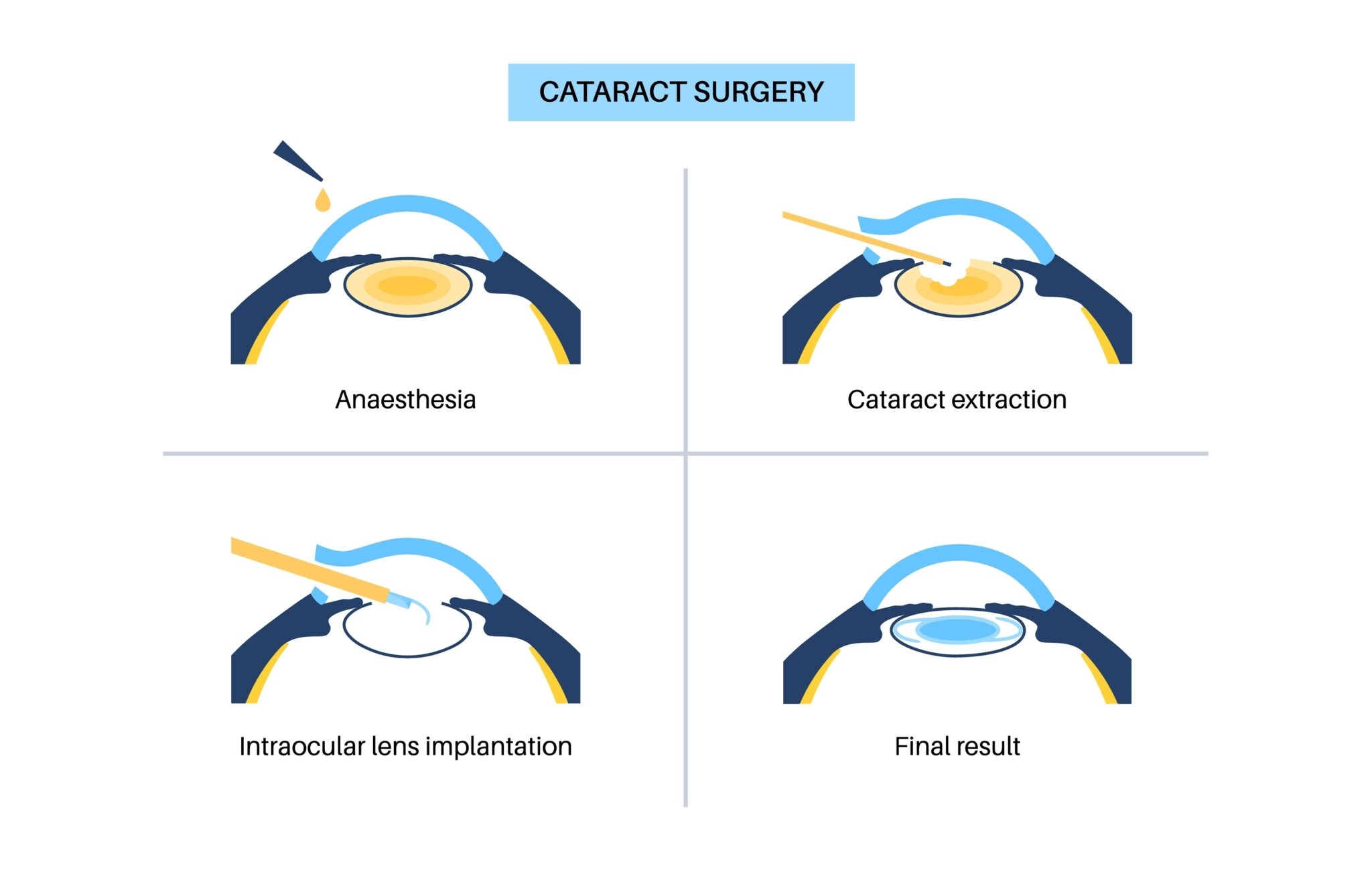 CATARACT SURGERY

Anaesthesia

Cataract extraction

Intraocular lens implantation

Final result